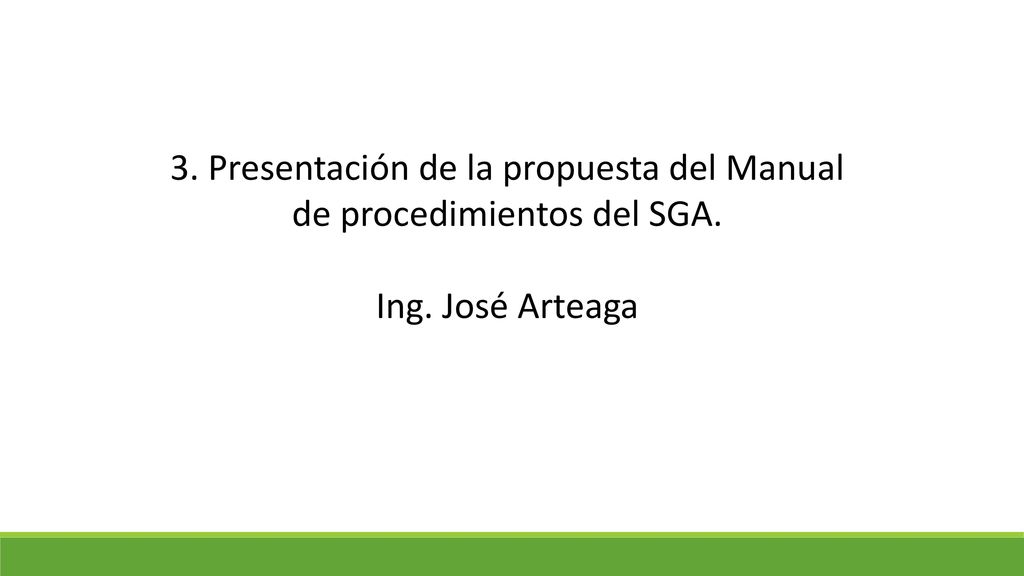 3. Presentación de la propuesta del Manual de procedimientos del SGA.

Ing. José Arteaga